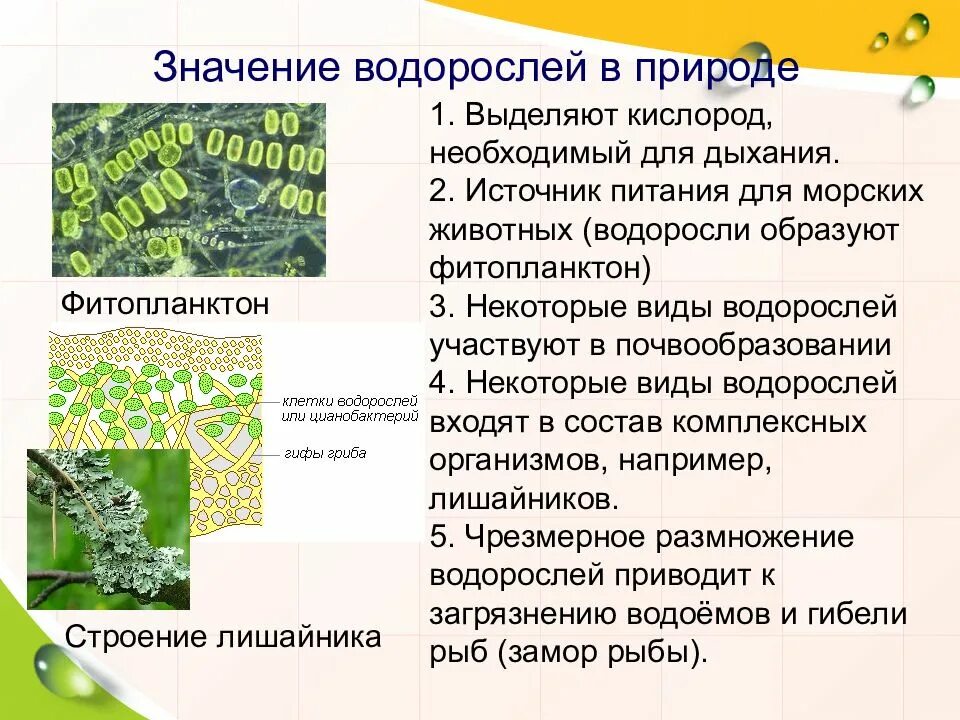 Значение водорослей в природе

Фитопланктон

клетки водорослей или цианобактерий

гифы гриба

Строение лишайника

1. Выделяют кислород, необходимый для дыхания.
2. Источник питания для морских животных (водоросли образуют фитопланктон)
3. Некоторые виды водорослей участвуют в почвообразовании
4. Некоторые виды водорослей входят в состав комплексных организмов, например, лишайников.
5. Чрезмерное размножение водорослей приводит к загрязнению водоёмов и гибели рыб (замор рыбы).